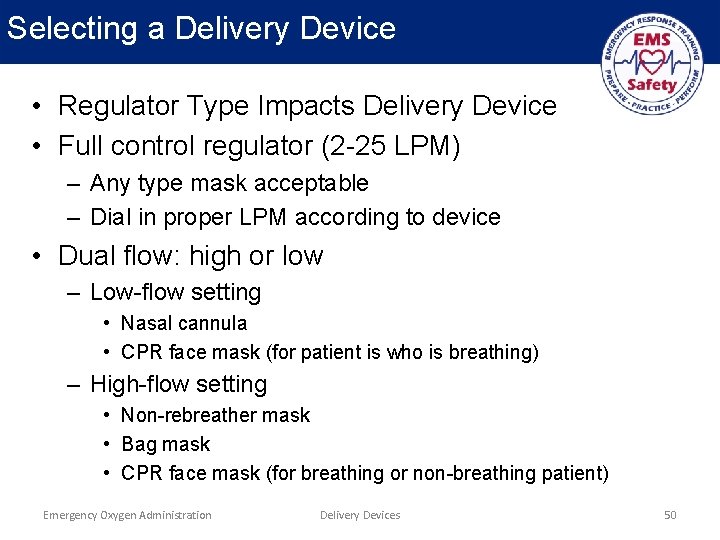 Selecting a Delivery Device

EMERGENCY RESPONSE TRAINING
EMS
Safety
PREPARE · PRACTICE · PERFORM

• Regulator Type Impacts Delivery Device
• Full control regulator (2-25 LPM)
– Any type mask acceptable
– Dial in proper LPM according to device
• Dual flow: high or low
– Low-flow setting
• Nasal cannula
• CPR face mask (for patient is who is breathing)
– High-flow setting
• Non-rebreather mask
• Bag mask
• CPR face mask (for breathing or non-breathing patient)

Emergency Oxygen Administration
Delivery Devices
50